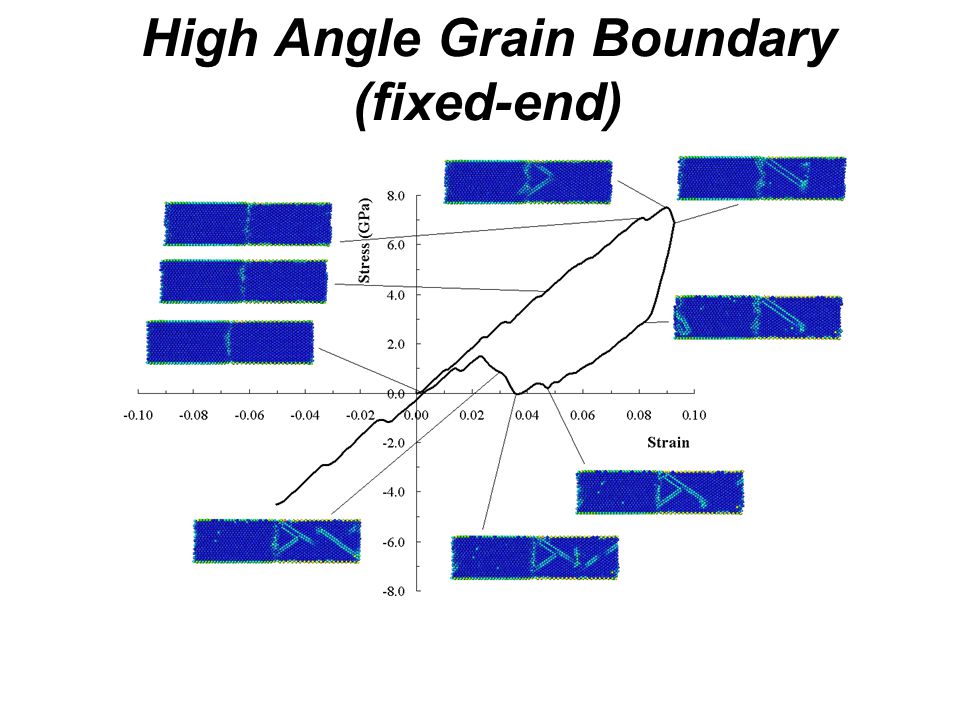 High Angle Grain Boundary (fixed-end)

Stress (GPa)

8.0
6.0
4.0
2.0
0.0
-2.0
-4.0
-6.0
-8.0

-0.10 -0.08 -0.06 -0.04 -0.02 0.00 0.02 0.04 0.06 0.08 0.10

Strain